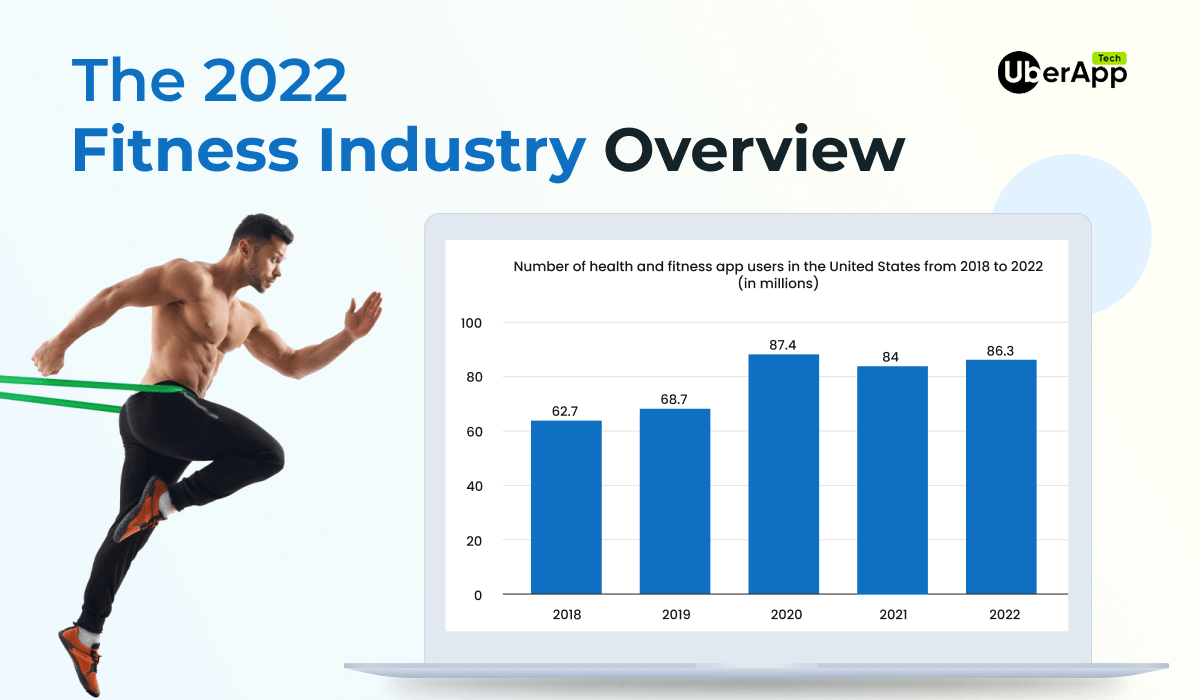 The 2022
Fitness Industry Overview

UberApp Tech

Number of health and fitness app users in the United States from 2018 to 2022 (in millions)

100
80
60
40
20
0

62.7
68.7
87.4
84
86.3

2018
2019
2020
2021
2022